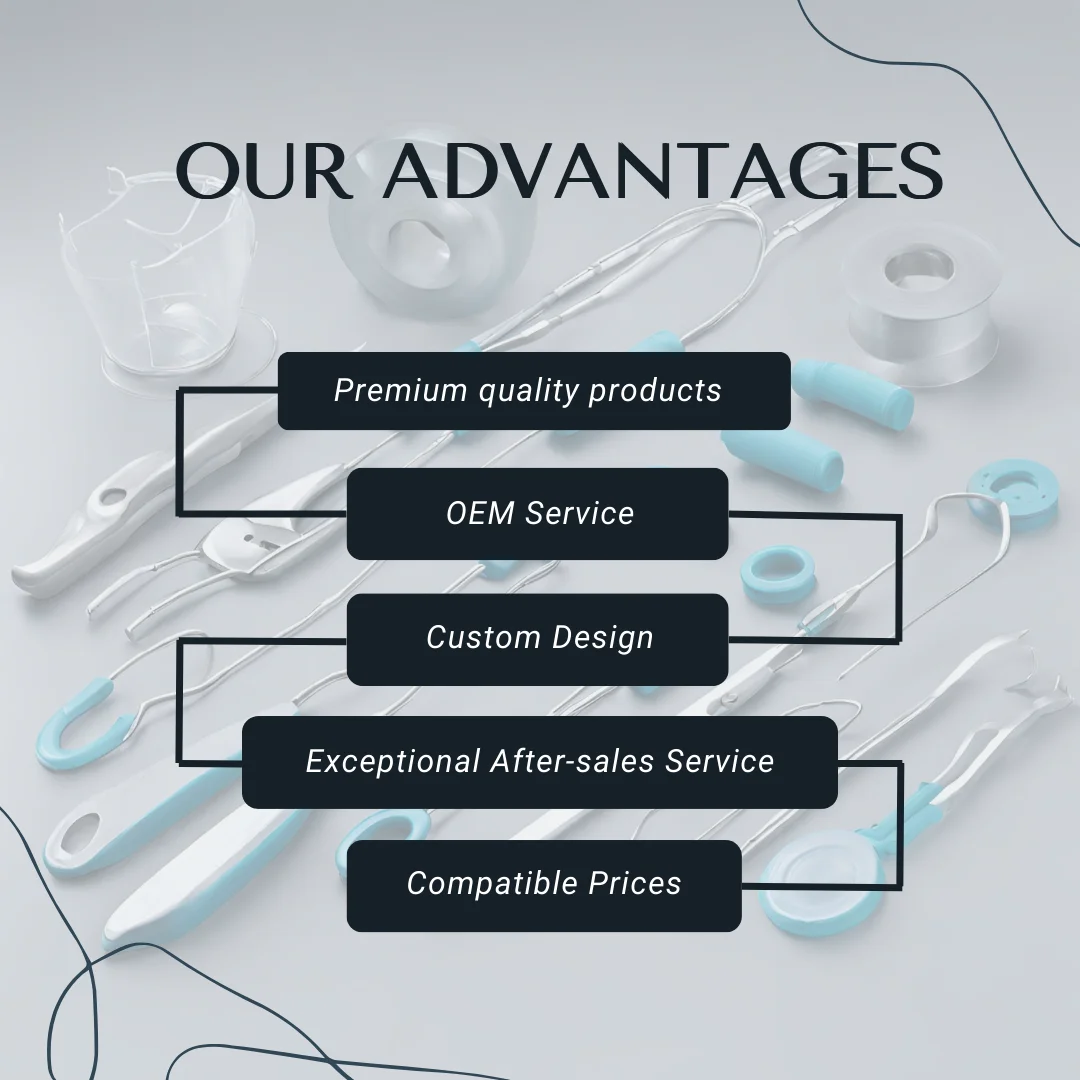 OUR ADVANTAGES

Premium quality products

OEM Service

Custom Design

Exceptional After-sales Service

Compatible Prices